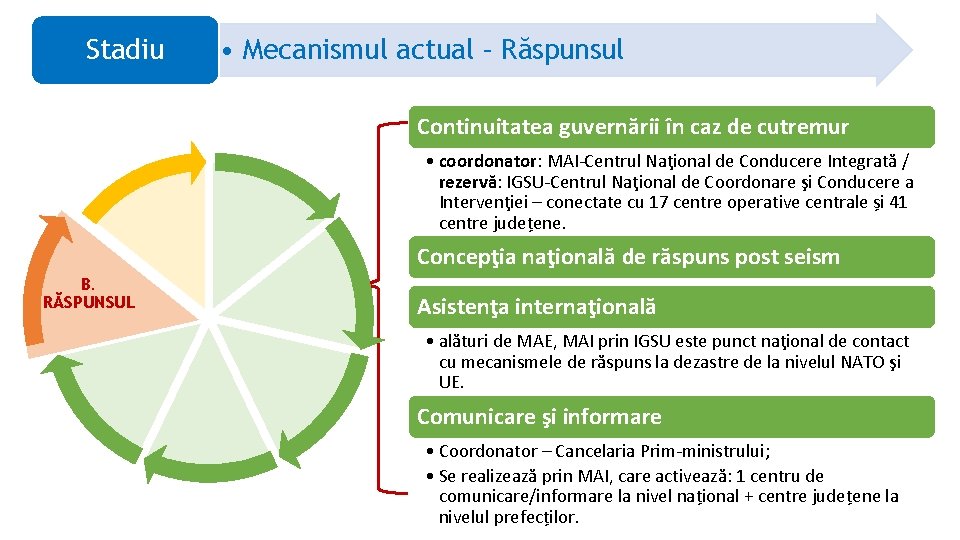 Stadiu

• Mecanismul actual – Răspunsul

B. RĂSPUNSUL

Continuitatea guvernării în caz de cutremur

• coordonator: MAI-Centrul Naţional de Conducere Integrată / rezervă: IGSU-Centrul Naţional de Coordonare şi Conducere a Intervenţiei – conectate cu 17 centre operative centrale și 41 centre județene.

Concepţia naţională de răspuns post seism

Asistenţa internaţională

• alături de MAE, MAI prin IGSU este punct naţional de contact cu mecanismele de răspuns la dezastre de la nivelul NATO şi UE.

Comunicare şi informare

• Coordonator – Cancelaria Prim-ministrului;
• Se realizează prin MAI, care activează: 1 centru de comunicare/informare la nivel național + centre județene la nivelul prefecţilor.